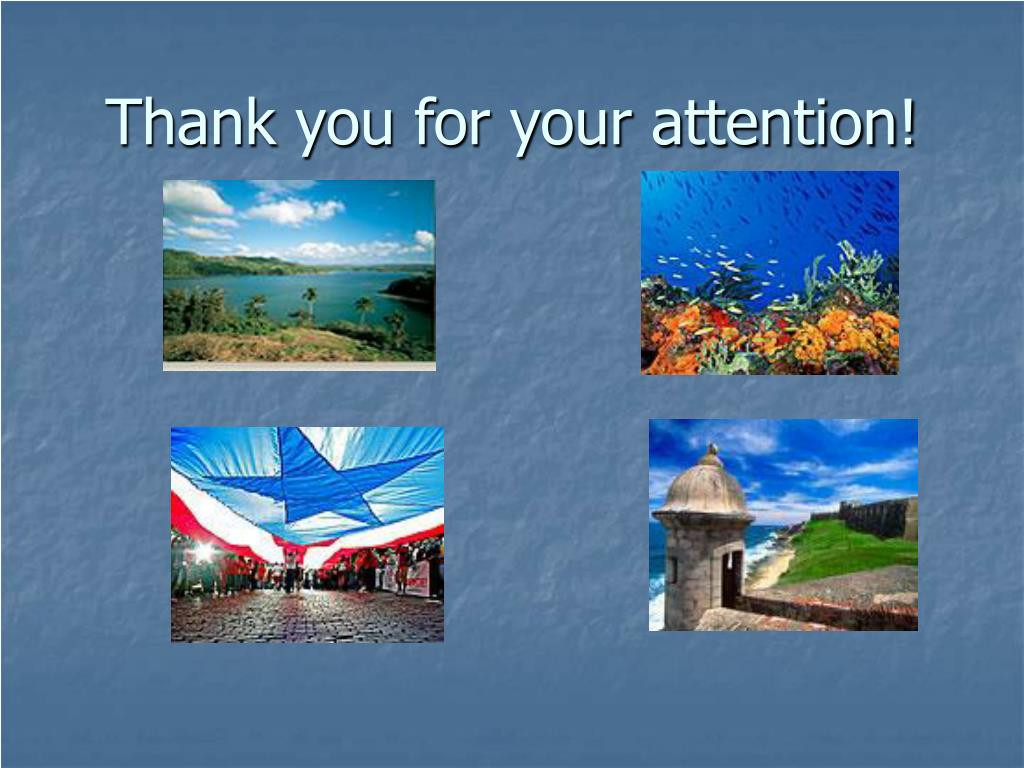 Thank you for your attention!